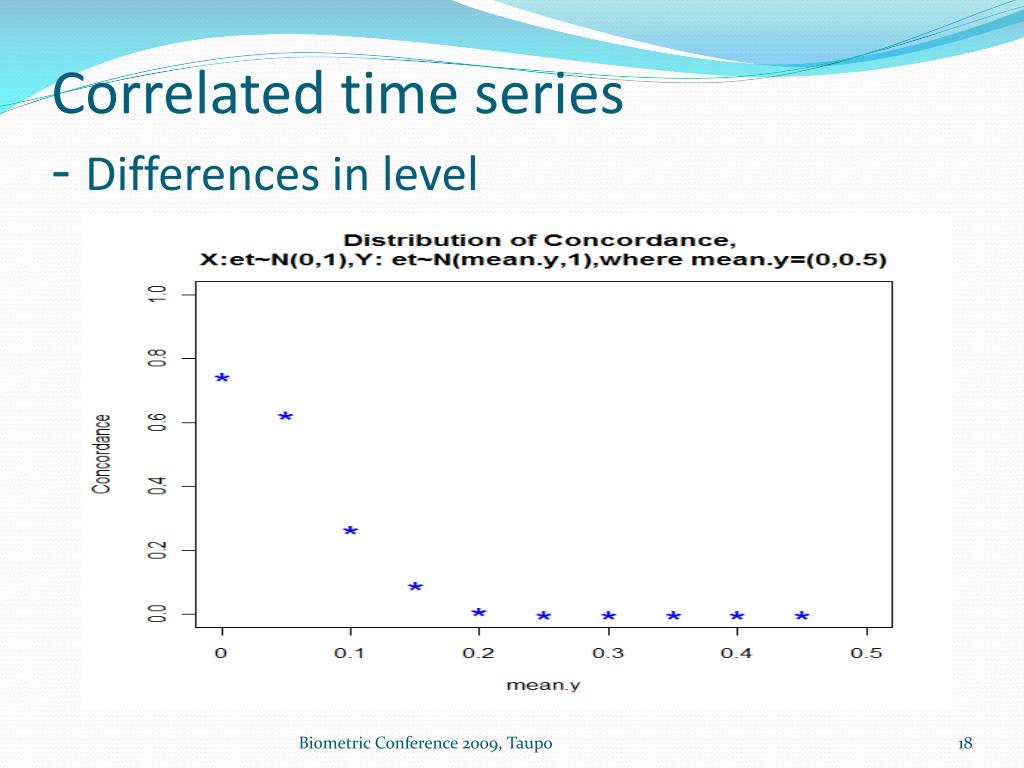 Correlated time series
- Differences in level

Distribution of Concordance,
X:et~N(0,1),Y: et~N(mean.y,1),where mean.y=(0,0.5)

Concordance

1.0
0.8
0.6
0.4
0.2
0.0

0
0.1
0.2
0.3
0.4
0.5

mean.y

Biometric Conference 2009, Taupo

18